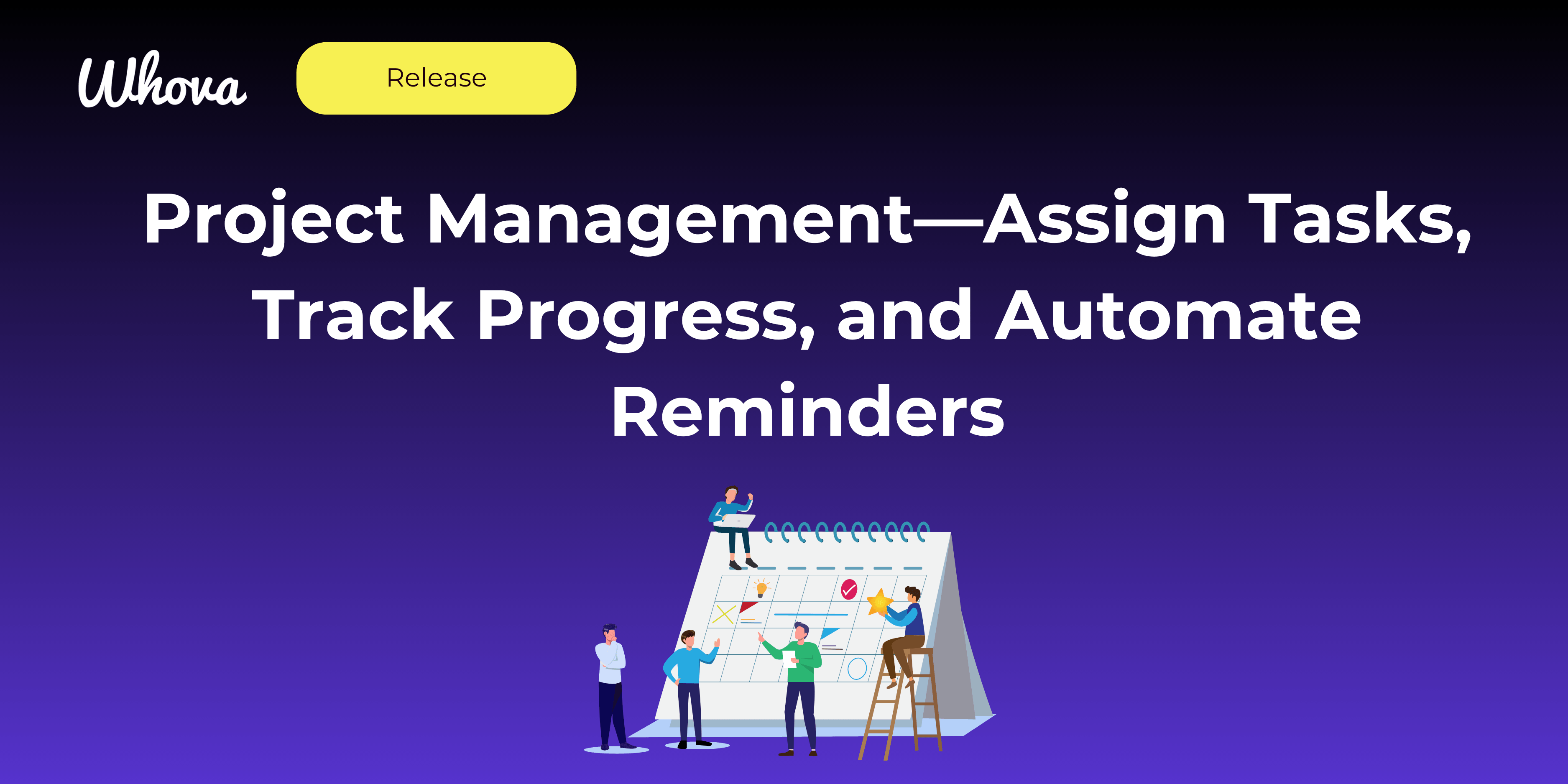 Whova

Release

Project Management—Assign Tasks, Track Progress, and Automate Reminders